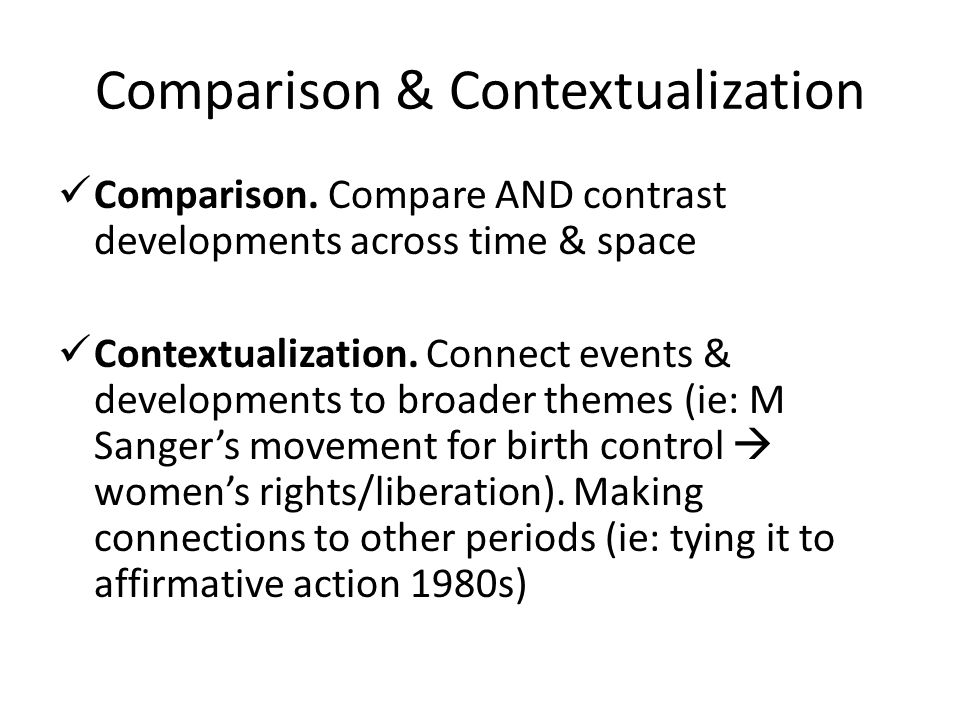 Comparison & Contextualization

✓ **Comparison.** Compare AND contrast developments across time & space

✓ **Contextualization.** Connect events & developments to broader themes (ie: M Sanger's movement for birth control → women's rights/liberation). Making connections to other periods (ie: tying it to affirmative action 1980s)